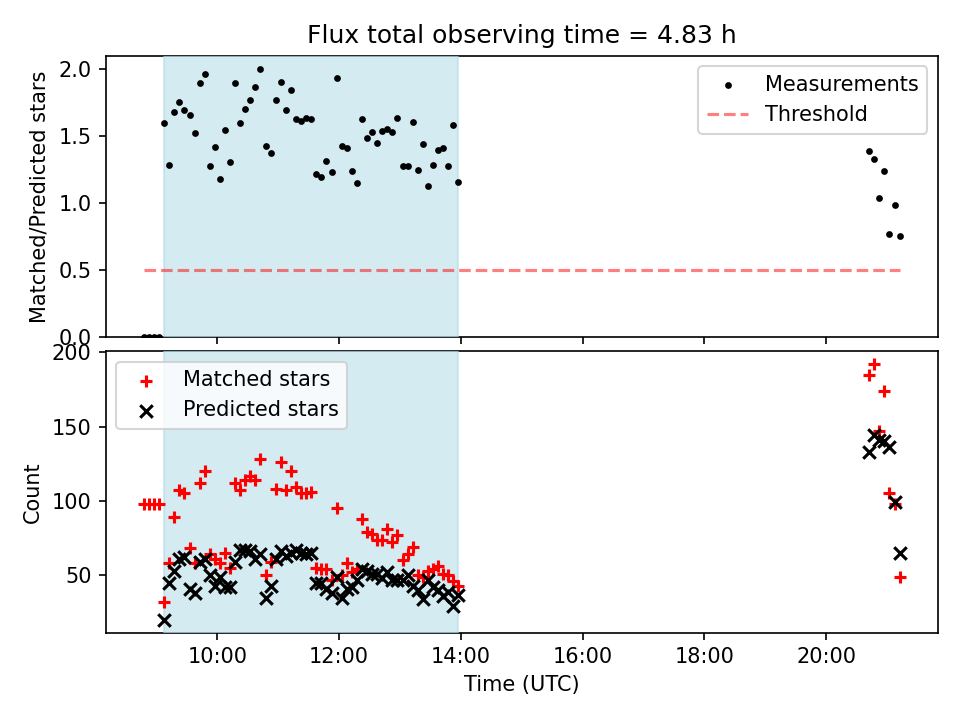 Flux total observing time = 4.83 h

Matched/Predicted stars

2.0
1.5
1.0
0.5
0.0

Measurements
Threshold

Count

200
150
100
50

Matched stars
Predicted stars

10:00
12:00
14:00
16:00
18:00
20:00

Time (UTC)